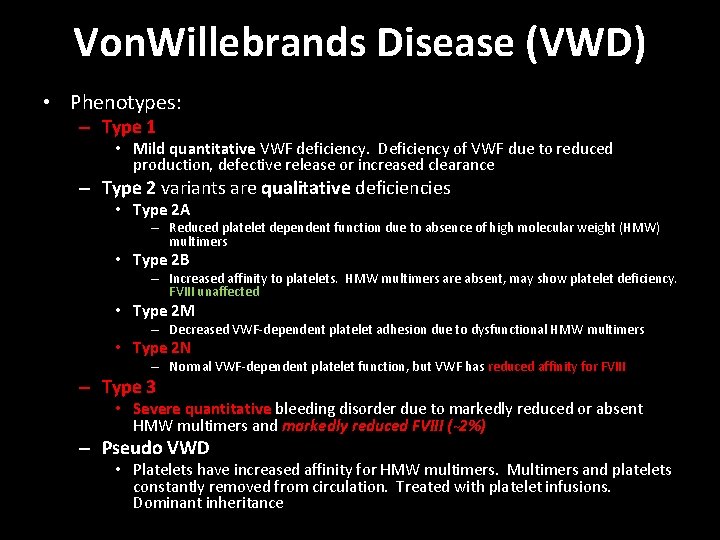 VonWillebrands Disease (VWD)

• Phenotypes:
– Type 1
• Mild quantitative VWF deficiency. Deficiency of VWF due to reduced production, defective release or increased clearance
– Type 2 variants are qualitative deficiencies
• Type 2A
– Reduced platelet dependent function due to absence of high molecular weight (HMW) multimers
• Type 2B
– Increased affinity to platelets. HMW multimers are absent, may show platelet deficiency. FVIII unaffected
• Type 2M
– Decreased VWF-dependent platelet adhesion due to dysfunctional HMW multimers
• Type 2N
– Normal VWF-dependent platelet function, but VWF has reduced affinity for FVIII
– Type 3
• Severe quantitative bleeding disorder due to markedly reduced or absent HMW multimers and markedly reduced FVIII (~2%)
– Pseudo VWD
• Platelets have increased affinity for HMW multimers. Multimers and platelets constantly removed from circulation. Treated with platelet infusions. Dominant inheritance